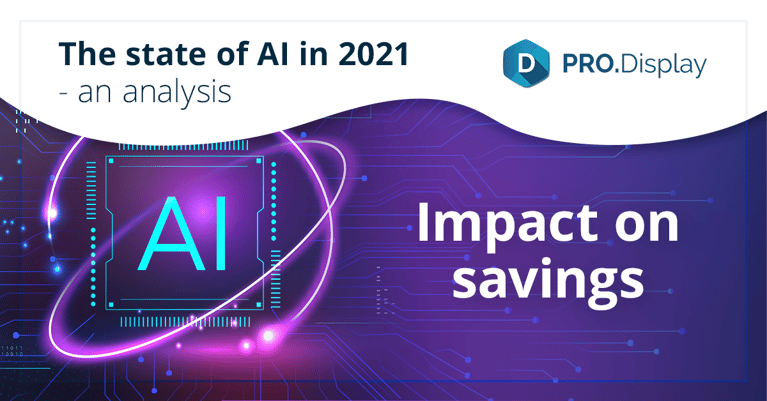 The state of AI in 2021
- an analysis

D PRO.Display

AI

Impact on savings